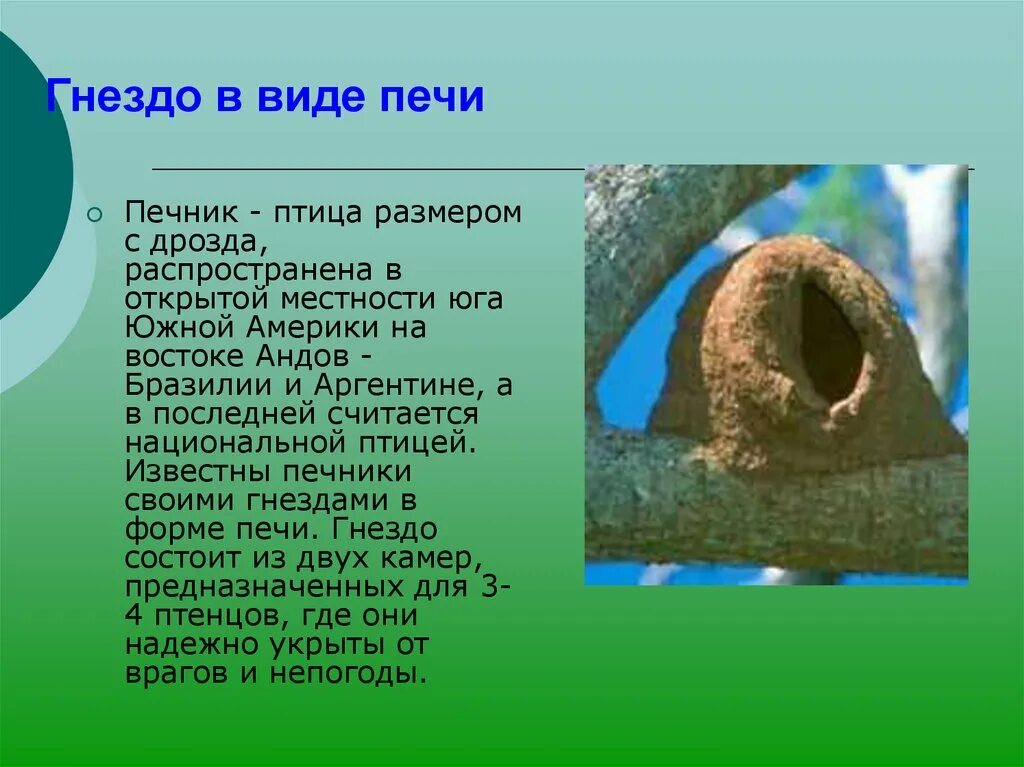 Гнездо в виде печи

Печник - птица размером с дрозда, распространена в открытой местности юга Южной Америки на востоке Андов - Бразилии и Аргентине, а в последней считается национальной птицей. Известны печники своими гнездами в форме печи. Гнездо состоит из двух камер, предназначенных для 3-4 птенцов, где они надежно укрыты от врагов и непогоды.